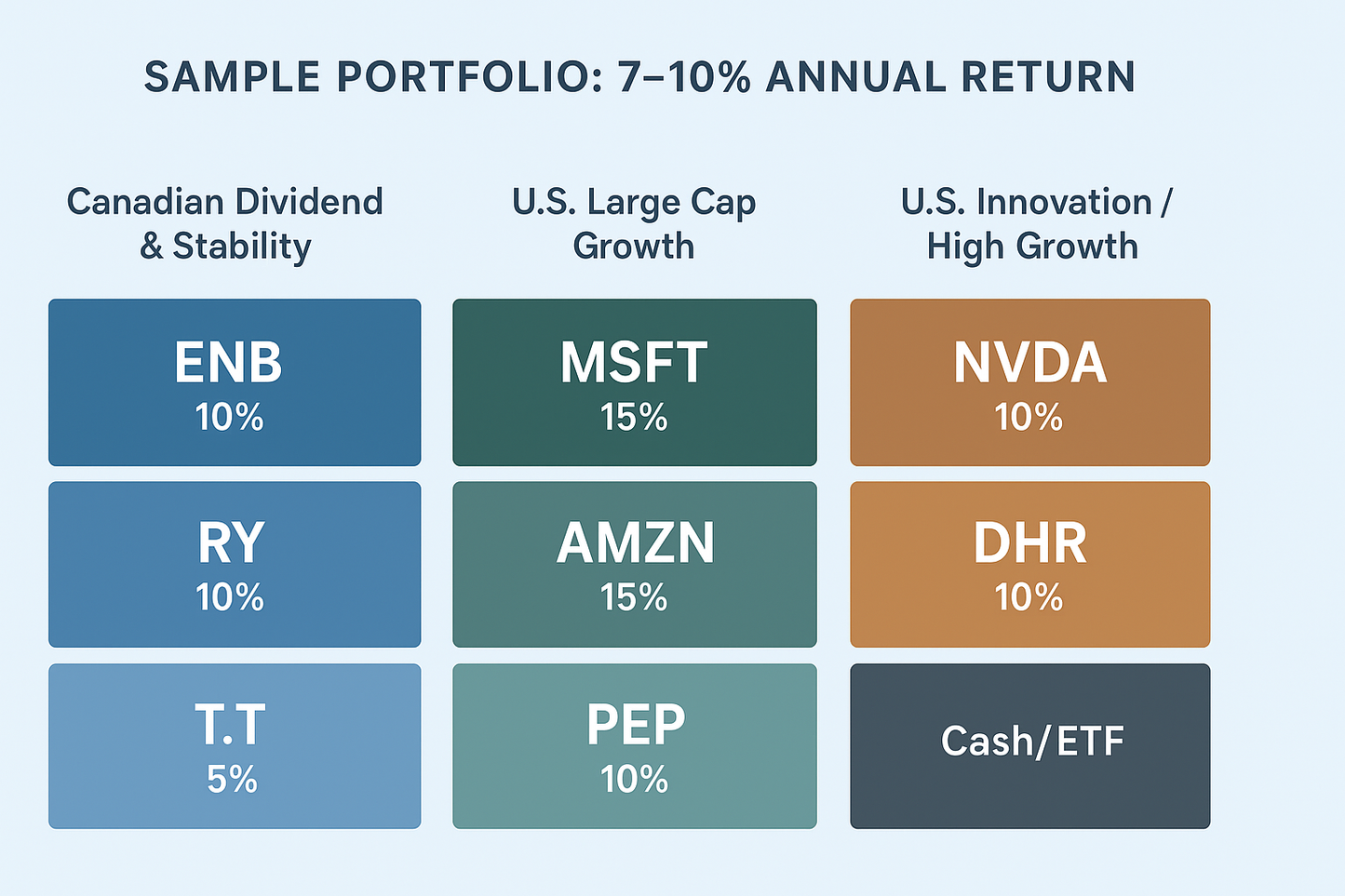 SAMPLE PORTFOLIO: 7–10% ANNUAL RETURN

Canadian Dividend & Stability

ENB
10%

RY
10%

T.T
5%

U.S. Large Cap Growth

MSFT
15%

AMZN
15%

PEP
10%

U.S. Innovation / High Growth

NVDA
10%

DHR
10%

Cash/ETF